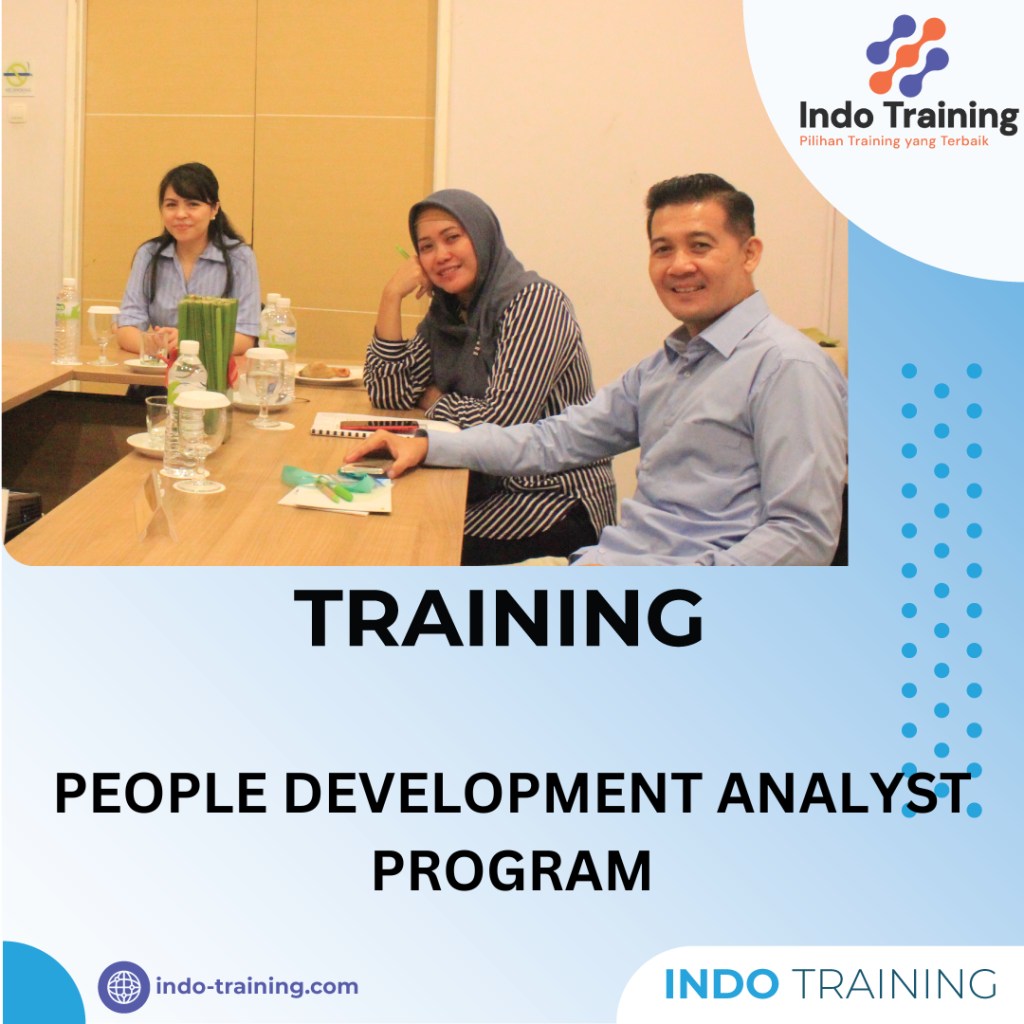 Indo Training
Pilihan Training yang Terbaik

TRAINING

PEOPLE DEVELOPMENT ANALYST PROGRAM

indo-training.com

INDO TRAINING